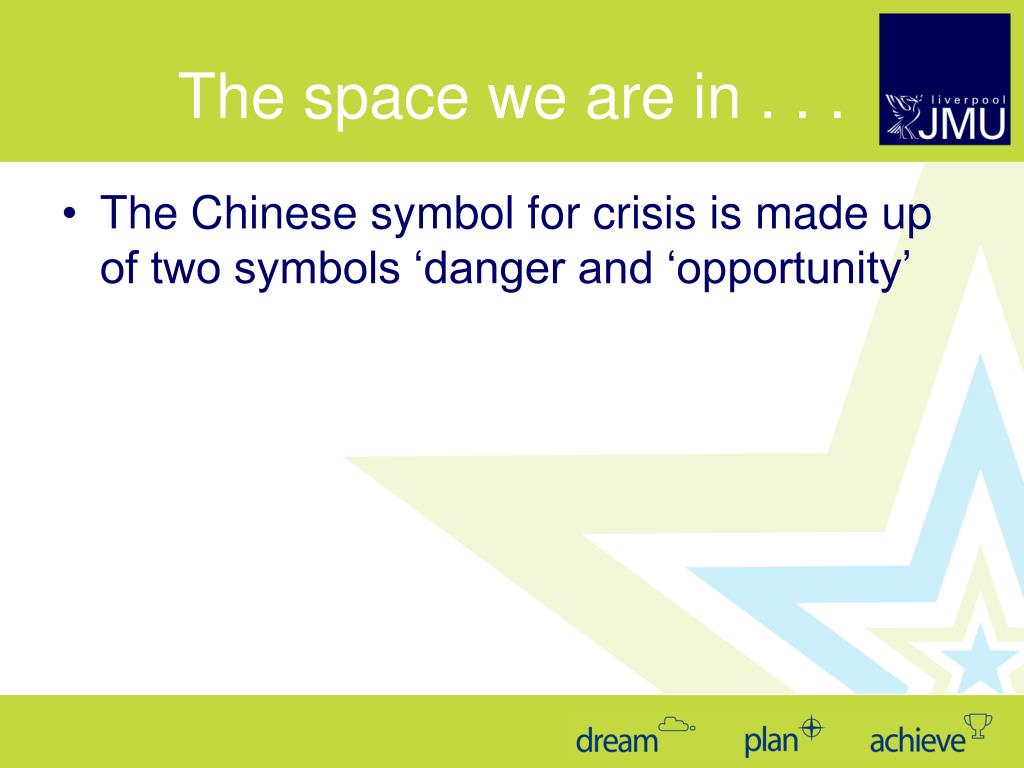 The space we are in . . .

liverpool JMU

• The Chinese symbol for crisis is made up of two symbols ‘danger and ‘opportunity’

dream plan achieve